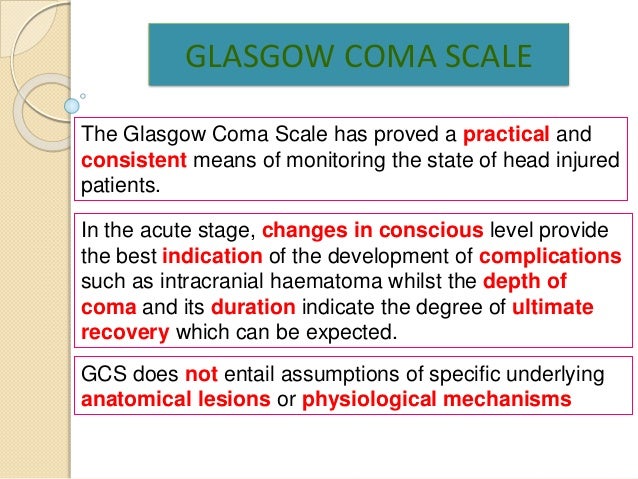 GLASGOW COMA SCALE

The Glasgow Coma Scale has proved a practical and consistent means of monitoring the state of head injured patients.

In the acute stage, changes in conscious level provide the best indication of the development of complications such as intracranial haematoma whilst the depth of coma and its duration indicate the degree of ultimate recovery which can be expected.

GCS does not entail assumptions of specific underlying anatomical lesions or physiological mechanisms